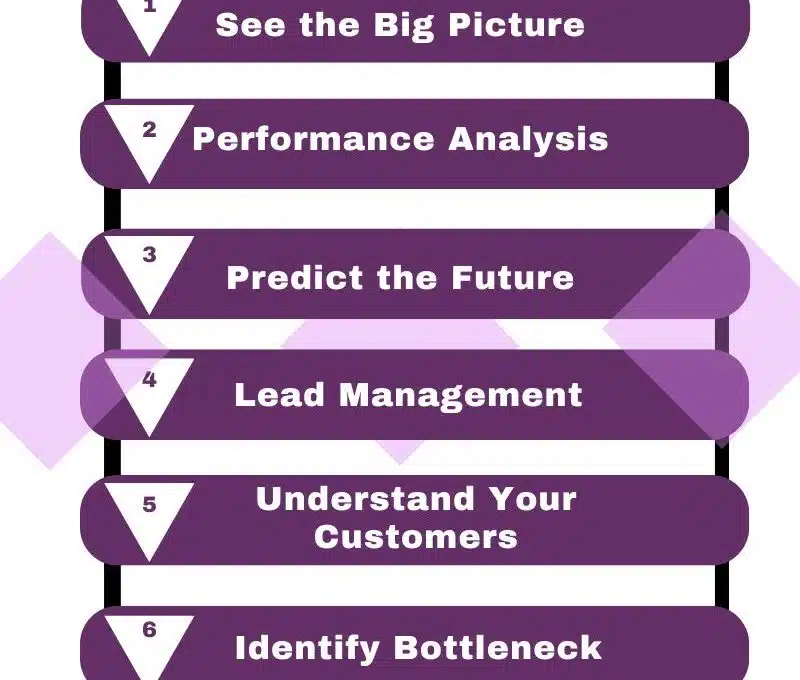 1
See the Big Picture

2
Performance Analysis

3
Predict the Future

4
Lead Management

5
Understand Your Customers

6
Identify Bottleneck